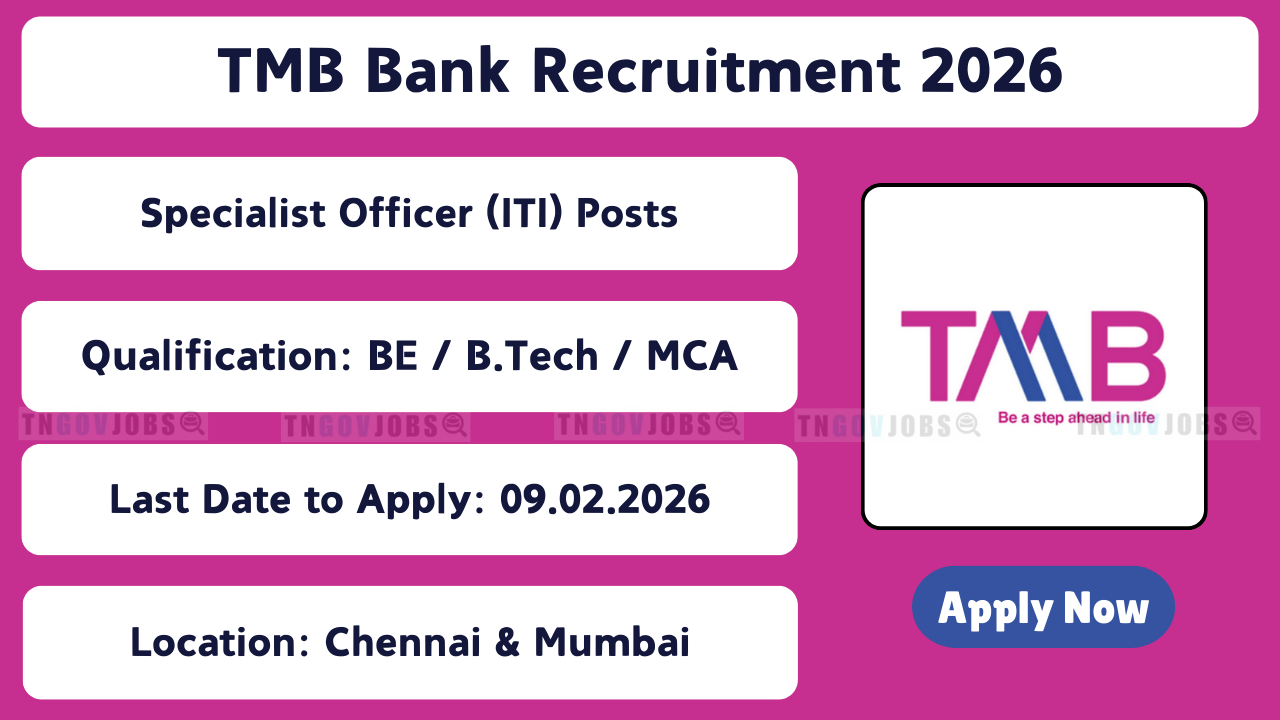 TMB Bank Recruitment 2026

Specialist Officer (ITI) Posts

Qualification: BE / B.Tech / MCA

TNGOVJOBS TNGOVJOBS TNGOVJOBS TNGOVJOBS TNGOVJOBS

Last Date to Apply: 09.02.2026

Location: Chennai & Mumbai

TMB

Be a step ahead in life

Apply Now